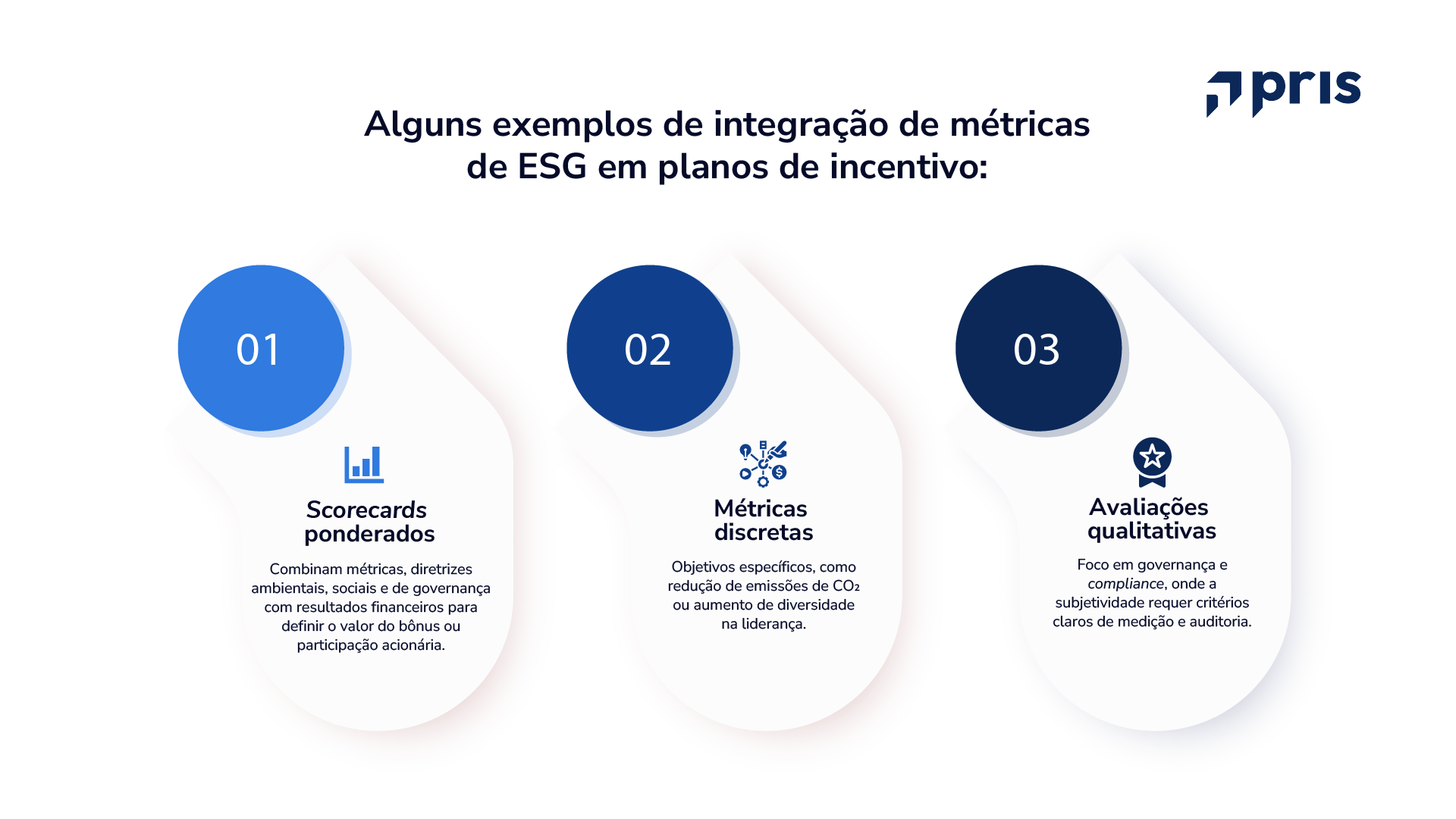 pris

Alguns exemplos de integração de métricas de ESG em planos de incentivo:

01

Scorecards ponderados

Combinam métricas, diretrizes ambientais, sociais e de governança com resultados financeiros para definir o valor do bônus ou participação acionária.

02

Métricas discretas

Objetivos específicos, como redução de emissões de $CO_2$ ou aumento de diversidade na liderança.

03

Avaliações qualitativas

Foco em governança e compliance, onde a subjetividade requer critérios claros de medição e auditoria.